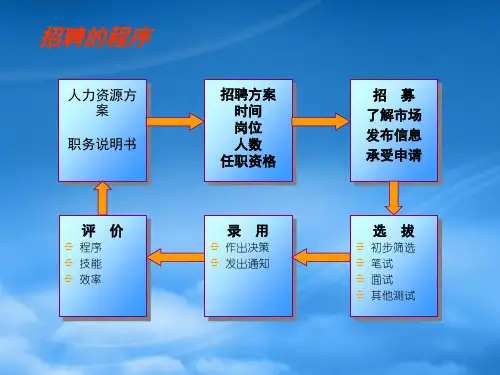 招聘的程序

人力资源方案

职务说明书

招聘方案
时间
岗位
人数
任职资格

招　募
了解市场
发布信息
承受申请

选　拔
初步筛选
笔试
面试
其他测试

录　用
作出决策
发出通知

评　价
程序
技能
效率